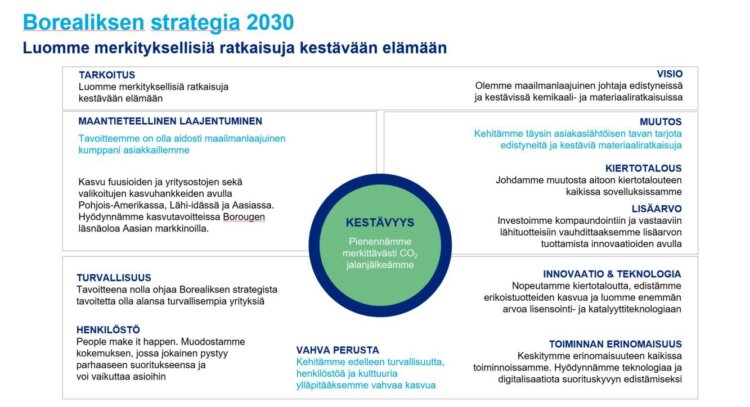 Borealiksen strategia 2030
Luomme merkityksellisiä ratkaisuja kestävään elämään

TARKOITUS
Luomme merkityksellisiä ratkaisuja kestävään elämään

VISIO
Olemme maailmanlaajuinen johtaja edistyneissä ja kestävissä kemikaali- ja materiaaliratkaisuissa

MAANTIETEELLINEN LAAJENTUMINEN
Tavoitteemme on olla aidosti maailmanlaajuinen kumppani asiakkaillemme

Kasvu fuusioiden ja yritysostojen sekä valikoitujen kasvuhankkeiden avulla Pohjois-Amerikassa, Lähi-idässä ja Aasiassa. Hyödynnämme kasvutavoitteissa Borougen läsnäoloa Aasian markkinoilla.

MUUTOS
Kehitämme täysin asiakaslähtöisen tavan tarjota edistyneitä ja kestäviä materiaaliratkaisuja

KIERTOTALOUS
Johdamme muutosta aitoon kiertotalouteen kaikissa sovelluksissamme

LISÄARVO
Investoimme kompaundointiin ja vastaaviin lähituotteisiin vauhdittaaksemme lisäarvon tuottamista innovaatioiden avulla

KESTÄVYYS
Pienennämme merkittävästi $CO_2$ jalanjälkeämme

TURVALLISUUS
Tavoitteena nolla ohjaa Borealiksen strategista tavoitetta olla alansa turvallisempia yrityksiä

HENKILÖSTÖ
People make it happen. Muodostamme kokemuksen, jossa jokainen pystyy parhaaseen suoritukseensa ja voi vaikuttaa asioihin

VAHVA PERUSTA
Kehitämme edelleen turvallisuutta, henkilöstöä ja kulttuuria ylläpitääksemme vahvaa kasvua

INNOVAATIO & TEKNOLOGIA
Nopeutamme kiertotaloutta, edistämme erikoistuotteiden kasvua ja luomme enemmän arvoa lisensointi- ja katalyyttiteknologiaan

TOIMINNAN ERINOMAISUUS
Keskitymme erinomaisuuteen kaikissa toiminnoissamme. Hyödynnämme teknologiaa ja digitalisaatiota suorituskyvyn edistämiseksi